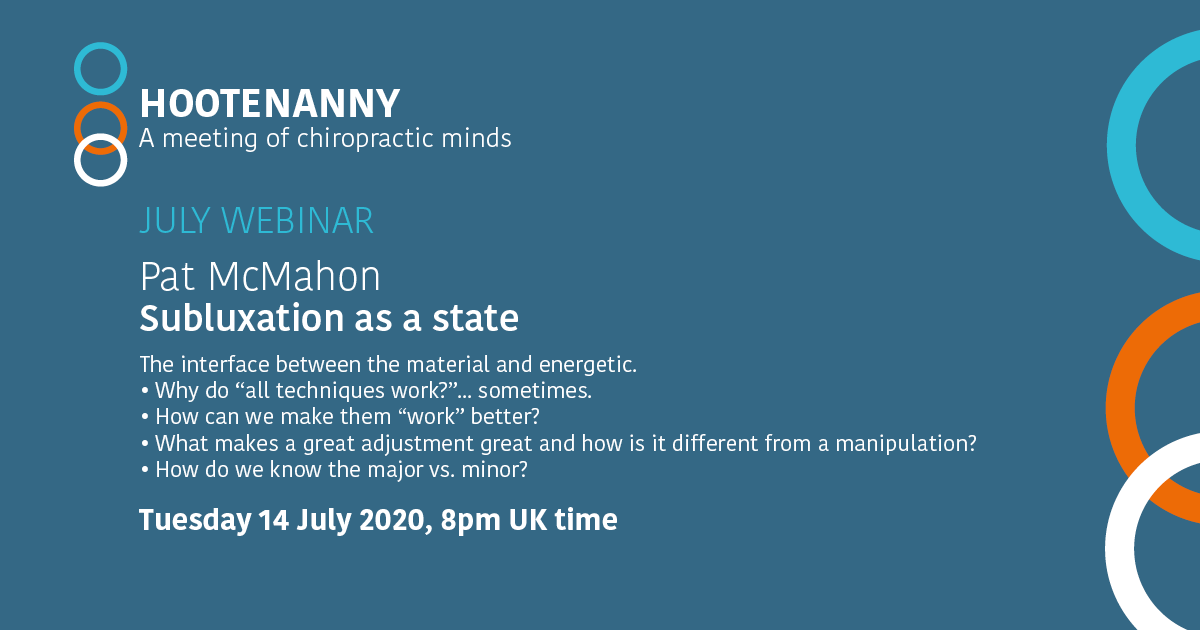 HOOTENANNY
A meeting of chiropractic minds

JULY WEBINAR

Pat McMahon
Subluxation as a state

The interface between the material and energetic.
• Why do “all techniques work?”... sometimes.
• How can we make them “work” better?
• What makes a great adjustment great and how is it different from a manipulation?
• How do we know the major vs. minor?

Tuesday 14 July 2020, 8pm UK time